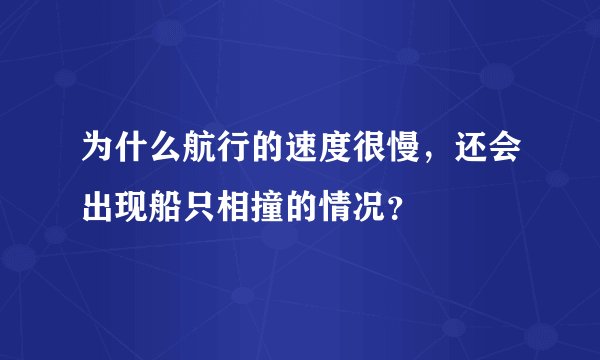 为什么航行的速度很慢，还会出现船只相撞的情况？